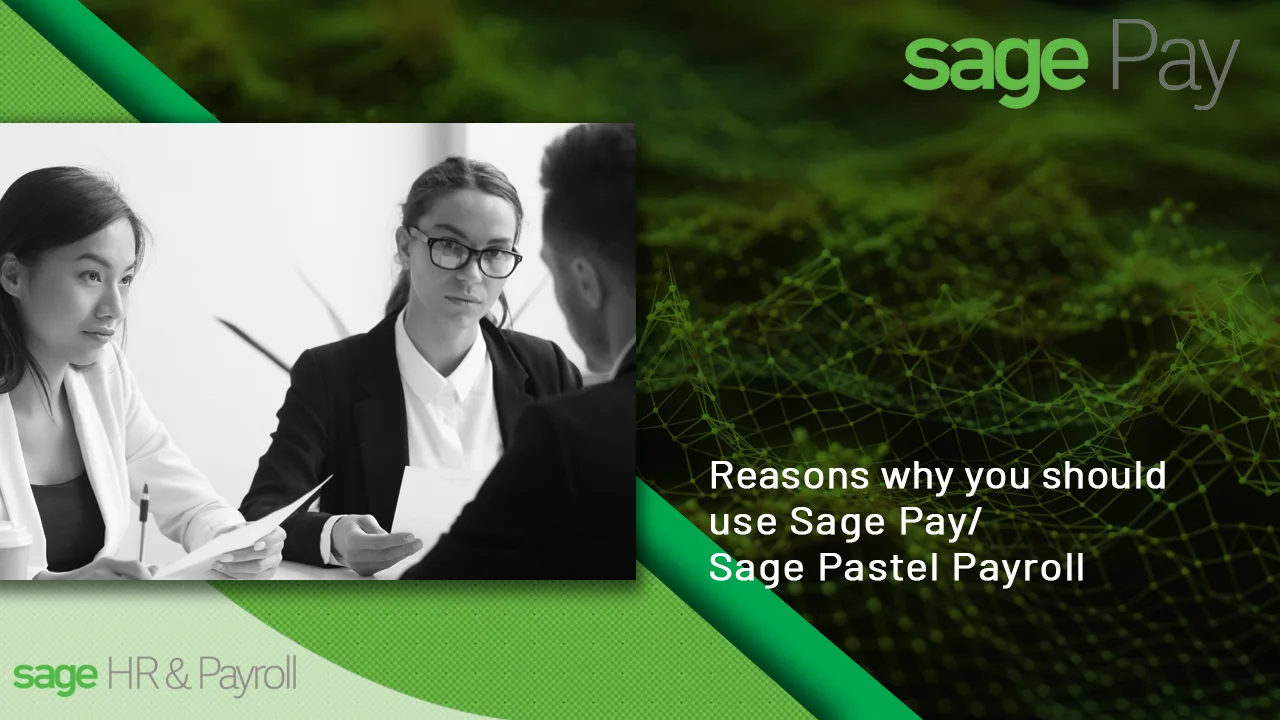 sage Pay

Reasons why you should use Sage Pay/ Sage Pastel Payroll

sage HR & Payroll